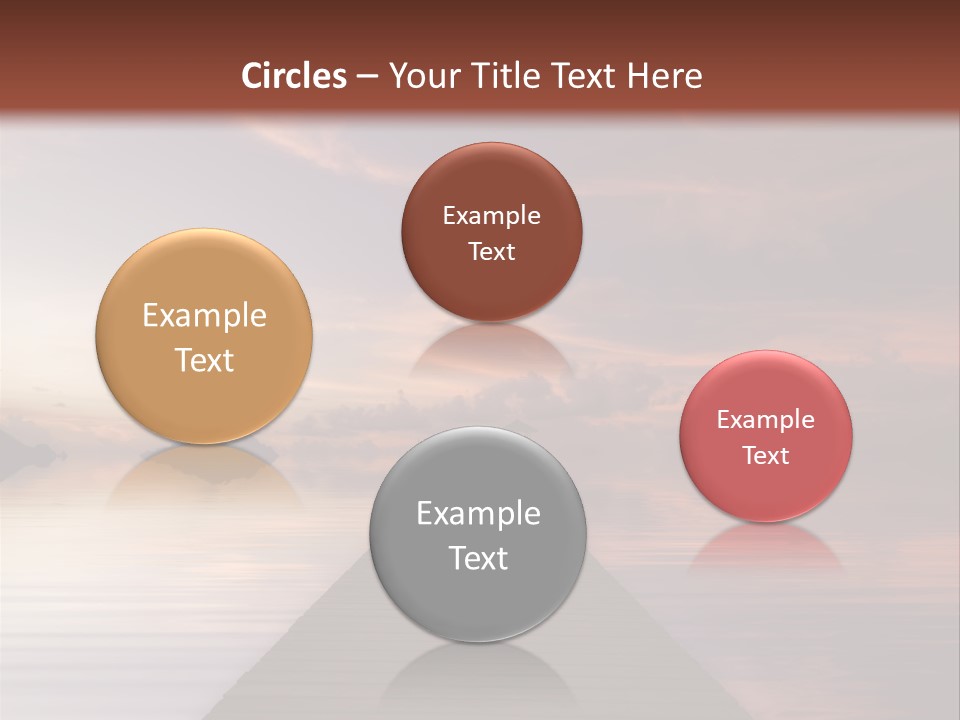 Circles – Your Title Text Here

Example Text

Example Text

Example Text

Example Text